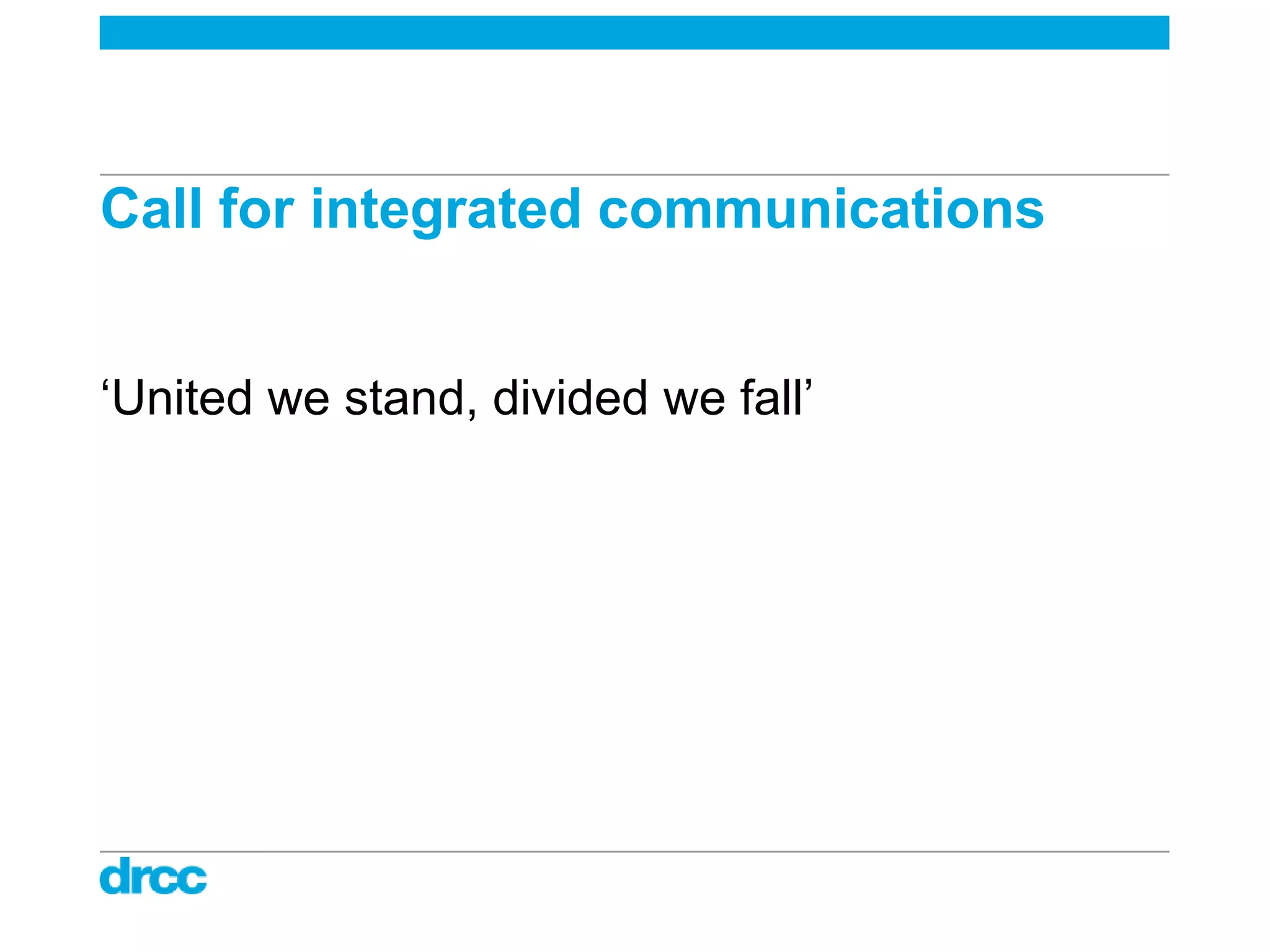 Call for integrated communications

‘United we stand, divided we fall’

drcc